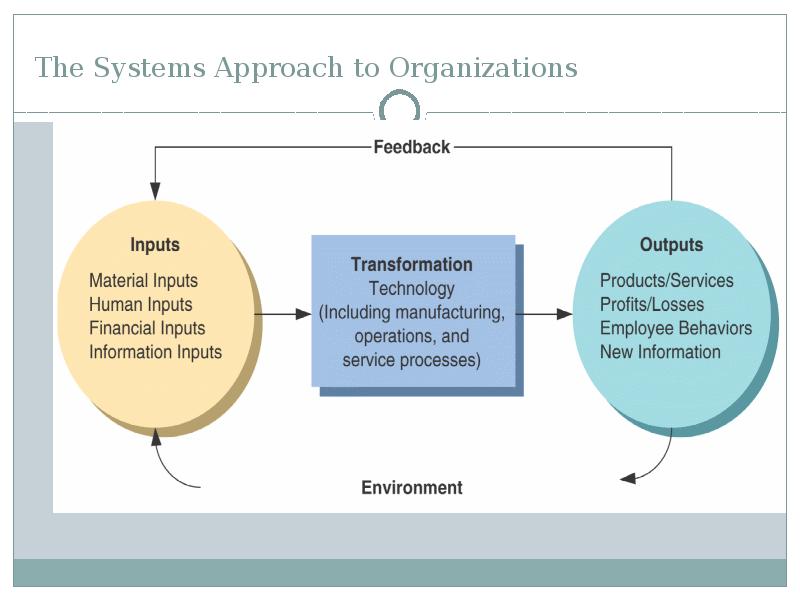 The Systems Approach to Organizations

Feedback

Inputs
Material Inputs
Human Inputs
Financial Inputs
Information Inputs

Transformation
Technology
(Including manufacturing, operations, and service processes)

Outputs
Products/Services
Profits/Losses
Employee Behaviors
New Information

Environment